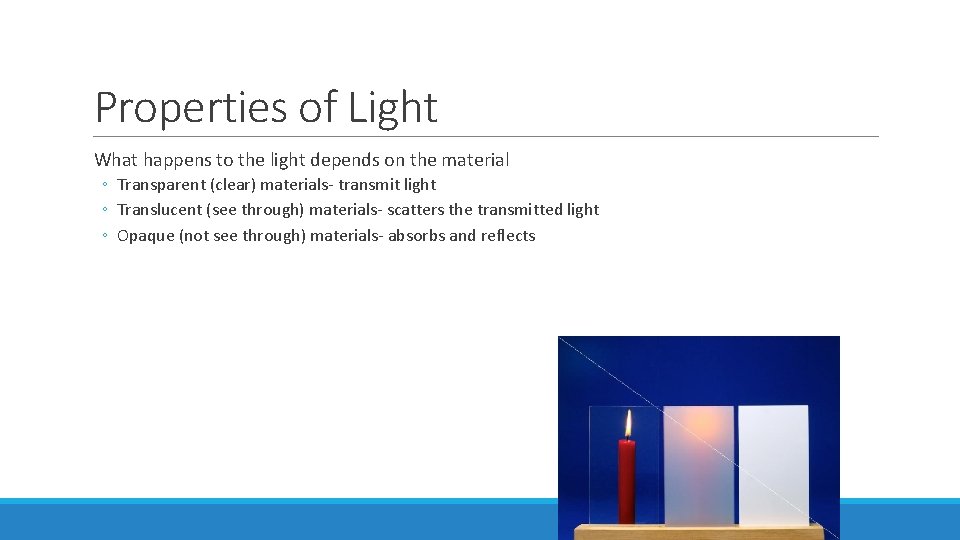 Properties of Light

What happens to the light depends on the material

◦ Transparent (clear) materials- transmit light
◦ Translucent (see through) materials- scatters the transmitted light
◦ Opaque (not see through) materials- absorbs and reflects